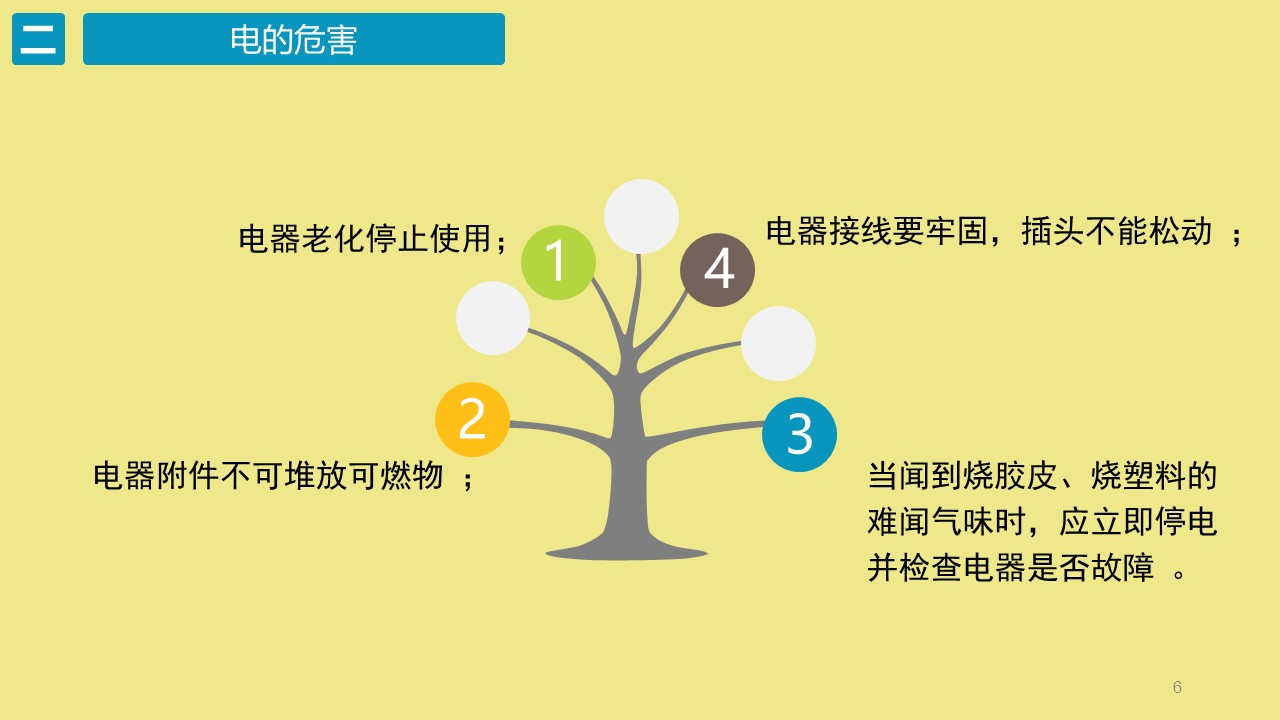 二

电的危害

电器老化停止使用；

1

4

电器接线要牢固，插头不能松动 ；

2

电器附件不可堆放可燃物 ；

3

当闻到烧胶皮、烧塑料的难闻气味时，应立即停电并检查电器是否故障 。

6